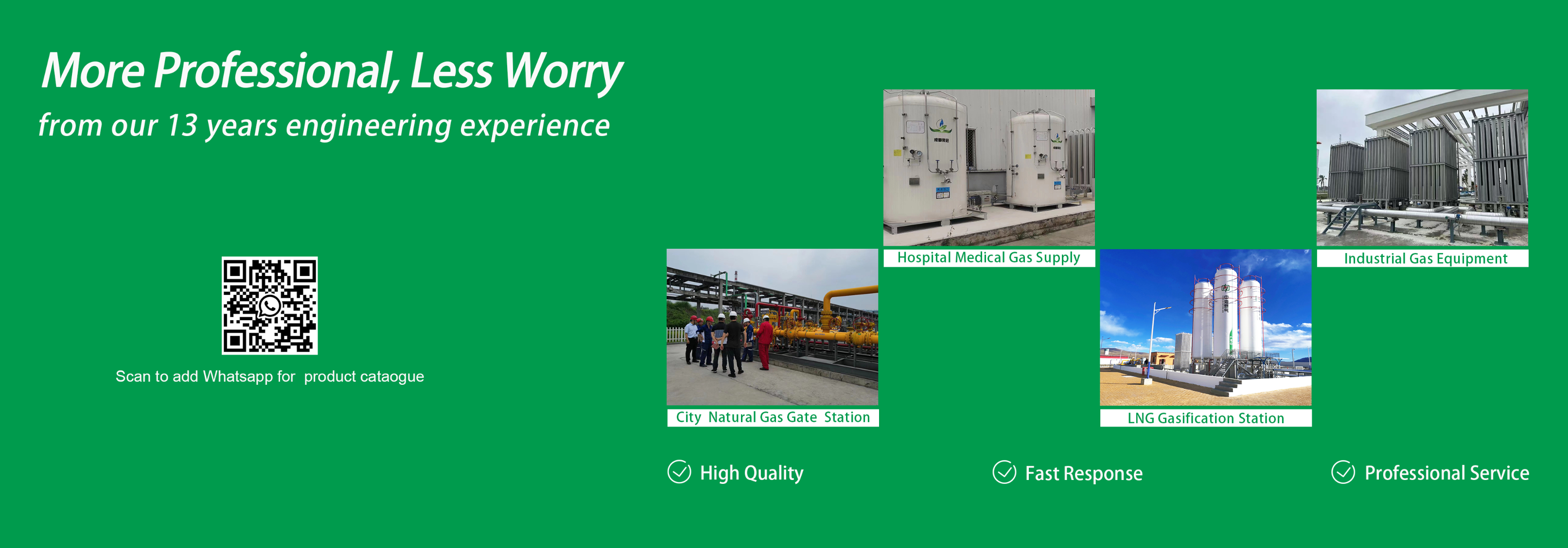 More Professional, Less Worry

from our 13 years engineering experience

Scan to add Whatsapp for product cataogue

Hospital Medical Gas Supply

Industrial Gas Equipment

City Natural Gas Gate Station

LNG Gasification Station

High Quality

Fast Response

Professional Service